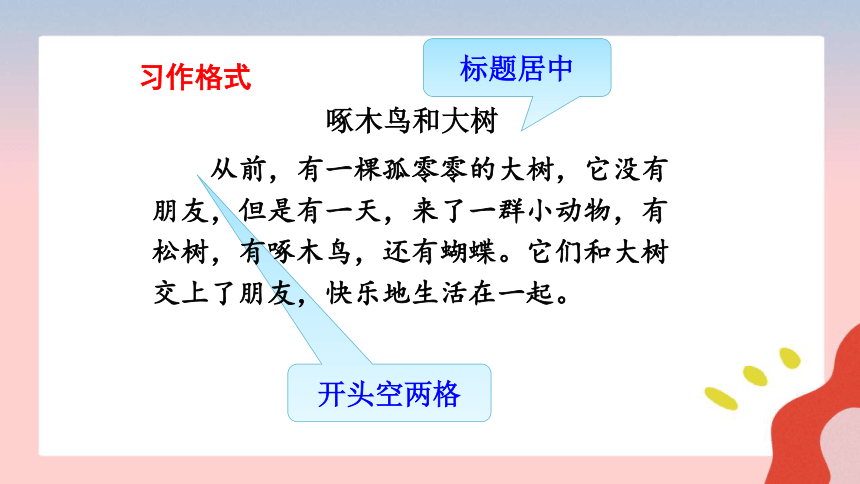 习作格式

标题居中

啄木鸟和大树

从前，有一棵孤零零的大树，它没有朋友，但是有一天，来了一群小动物，有松树，有啄木鸟，还有蝴蝶。它们和大树交上了朋友，快乐地生活在一起。

开头空两格